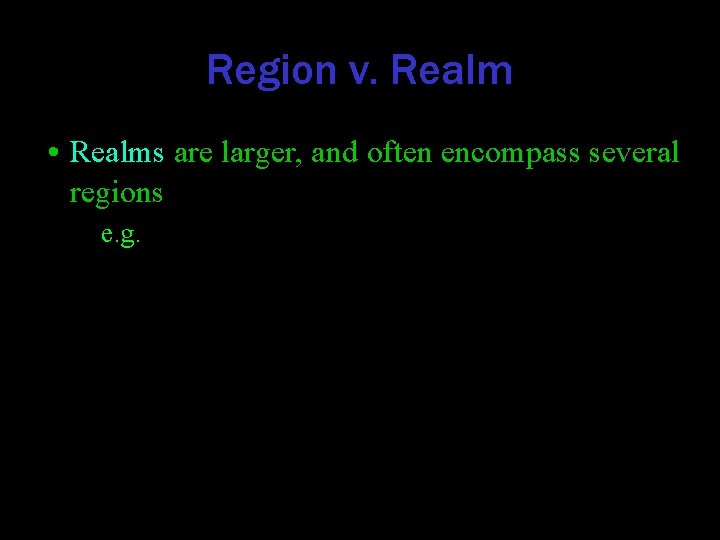 Region v. Realm

• Realms are larger, and often encompass several regions

e.g.